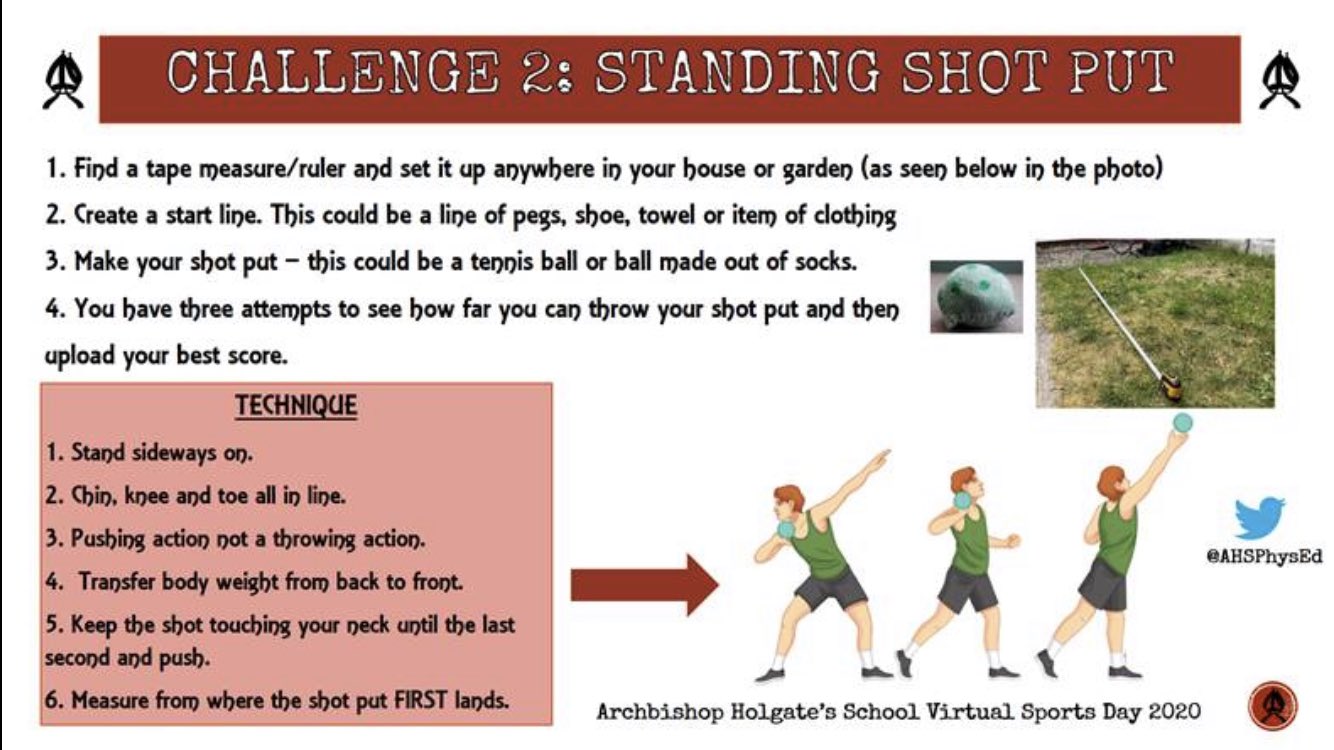 CHALLENGE 2: STANDING SHOT PUT

1. Find a tape measure/ruler and set it up anywhere in your house or garden (as seen below in the photo)

2. Create a start line. This could be a line of pegs, shoe, towel or item of clothing

3. Make your shot put – this could be a tennis ball or ball made out of socks.

4. You have three attempts to see how far you can throw your shot put and then upload your best score.

TECHNIQUE

1. Stand sideways on.

2. Chin, knee and toe all in line.

3. Pushing action not a throwing action.

4. Transfer body weight from back to front.

5. Keep the shot touching your neck until the last second and push.

6. Measure from where the shot put FIRST lands.

@AHSPhysEd

Archbishop Holgate's School Virtual Sports Day 2020